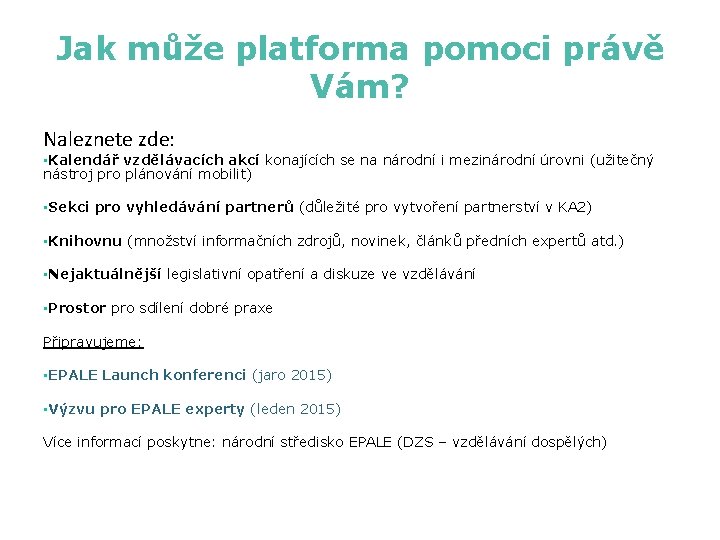 Jak může platforma pomoci právě Vám?

Naleznete zde:

▪Kalendář vzdělávacích akcí konajících se na národní i mezinárodní úrovni (užitečný nástroj pro plánování mobilit)

▪Sekci pro vyhledávání partnerů (důležité pro vytvoření partnerství v KA2)

▪Knihovnu (množství informačních zdrojů, novinek, článků předních expertů atd.)

▪Nejaktuálnější legislativní opatření a diskuze ve vzdělávání

▪Prostor pro sdílení dobré praxe

Připravujeme:

▪EPALE Launch konferenci (jaro 2015)

▪Výzvu pro EPALE experty (leden 2015)

Více informací poskytne: národní středisko EPALE (DZS – vzdělávání dospělých)